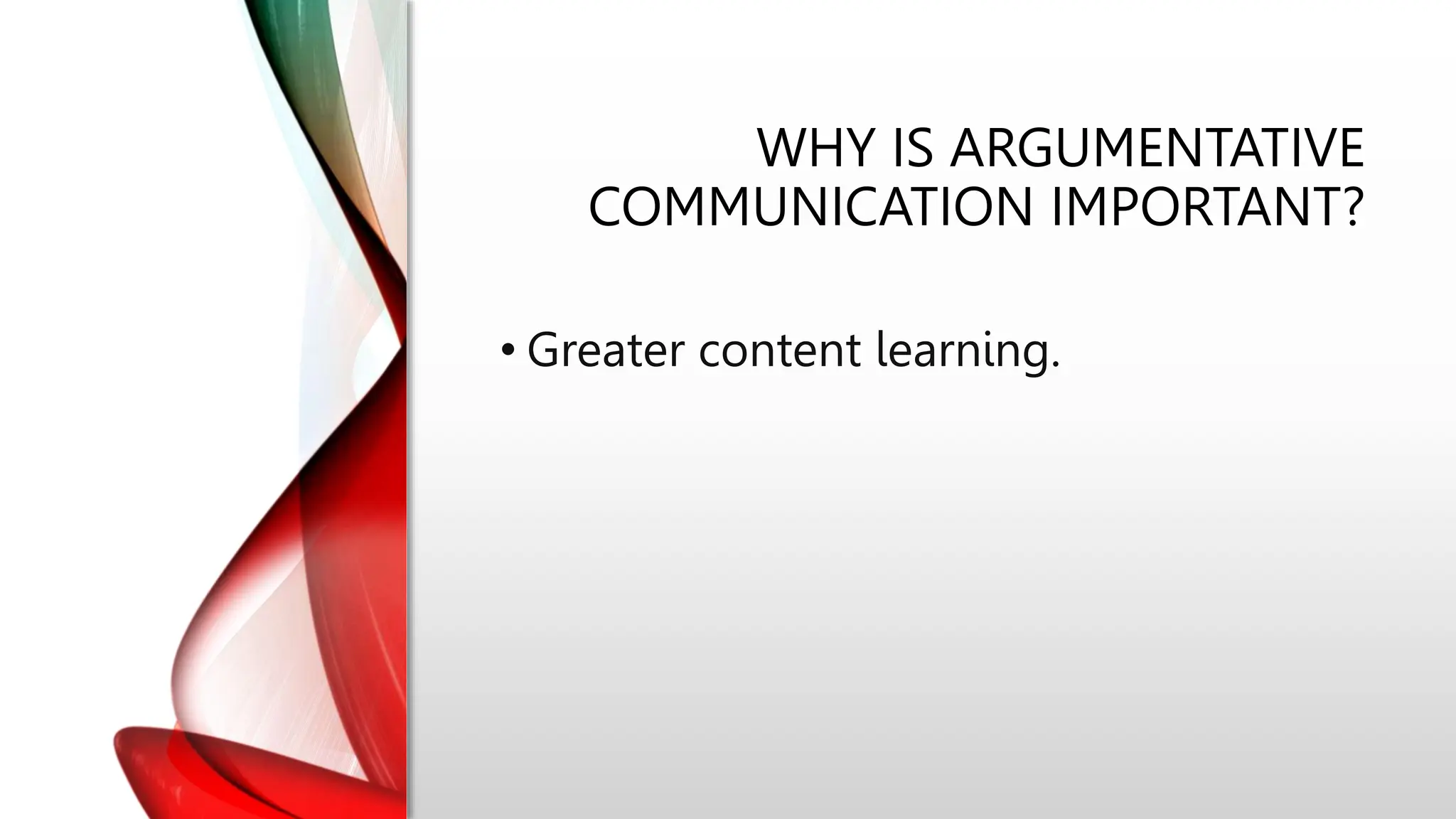 WHY IS ARGUMENTATIVE COMMUNICATION IMPORTANT?

• Greater content learning.